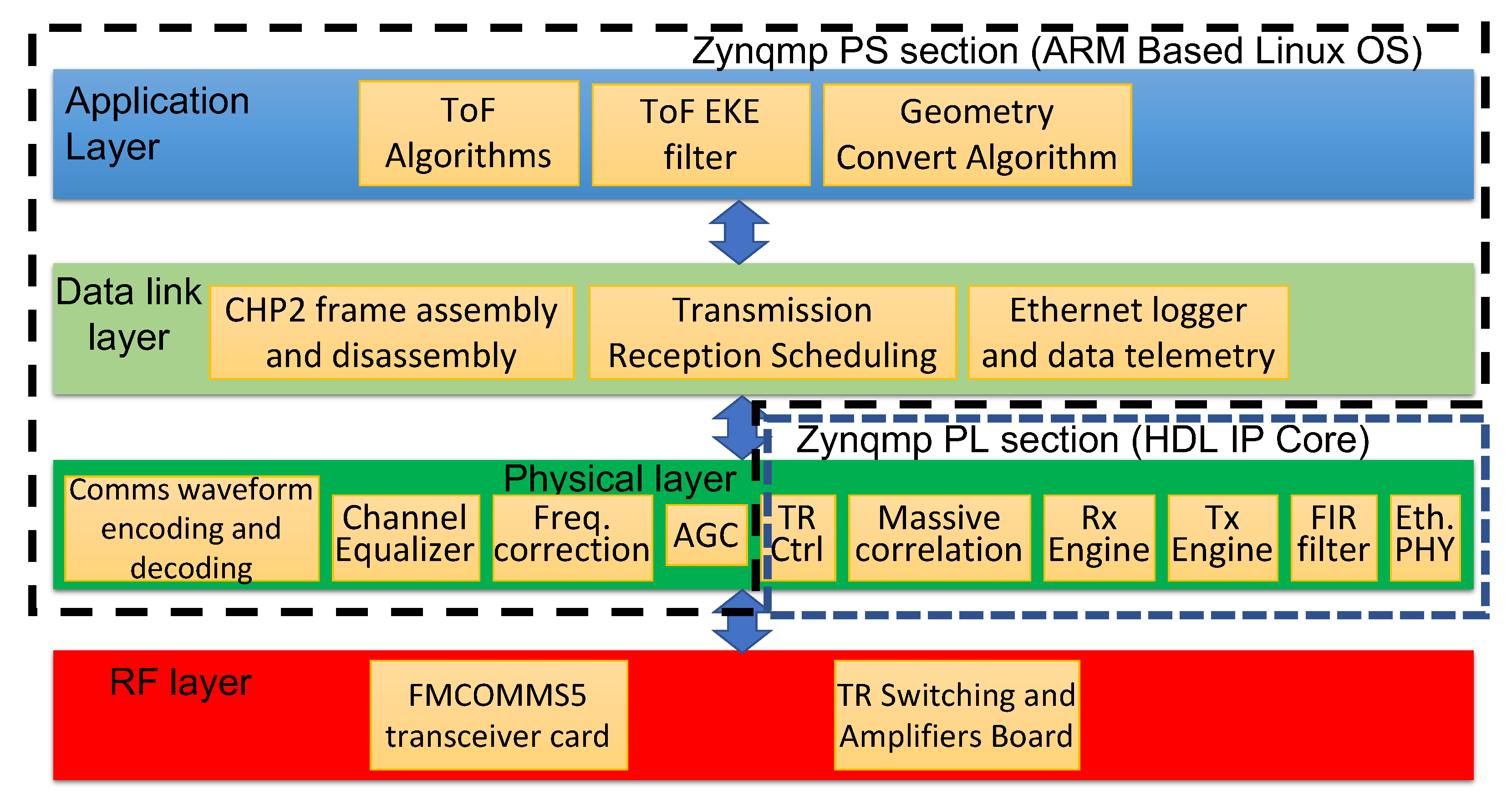 Zynqmp PS section (ARM Based Linux OS)

Application Layer

ToF Algorithms

ToF EKE filter

Geometry Convert Algorithm

Data link layer

CHP2 frame assembly and disassembly

Transmission Reception Scheduling

Ethernet logger and data telemetry

Zynqmp PL section (HDL IP Core)

Physical layer

Comms waveform encoding and decoding

Channel Equalizer

Freq. correction

AGC

TR Ctrl

Massive correlation

Rx Engine

Tx Engine

FIR filter

Eth. PHY

RF layer

FMCOMMS5 transceiver card

TR Switching and Amplifiers Board